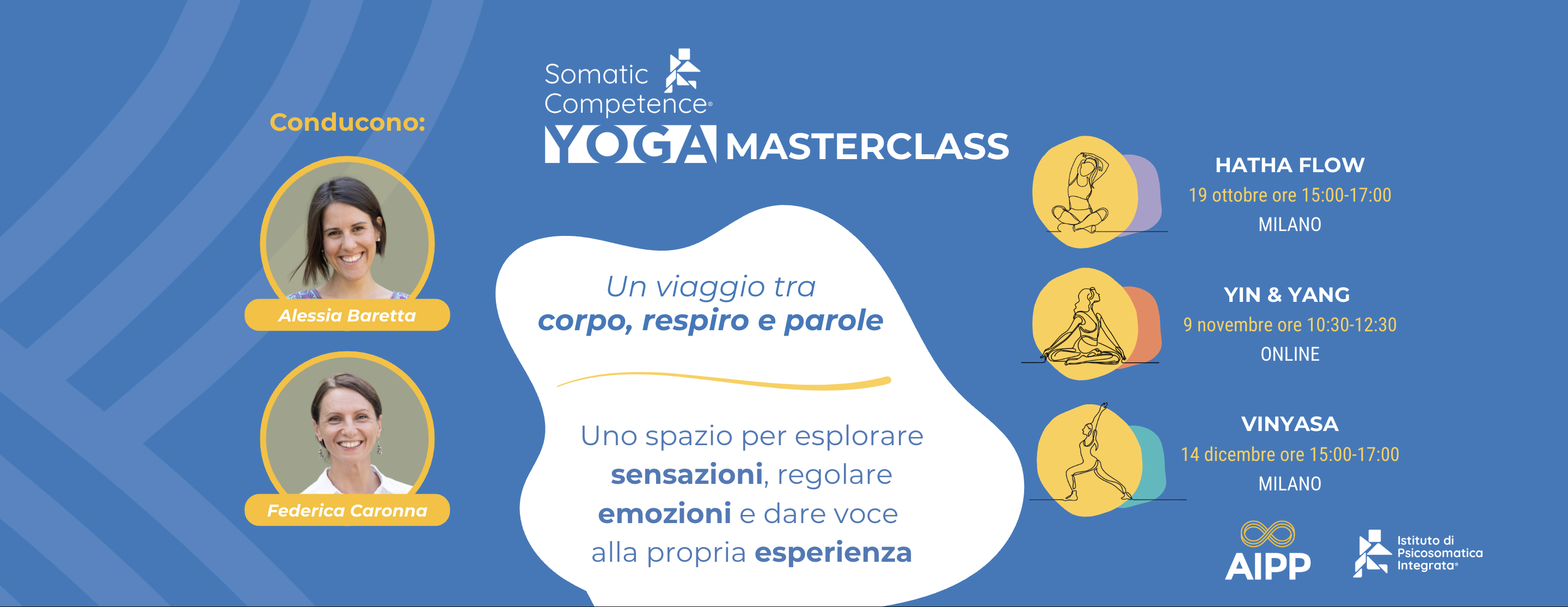 Conducono:

Alessia Baretta

Federica Caronna

Somatic Competence®

YOGA MASTERCLASS

Un viaggio tra
corpo, respiro e parole

Uno spazio per esplorare sensazioni, regolare emozioni e dare voce alla propria esperienza

HATHA FLOW
19 ottobre ore 15:00-17:00
MILANO

YIN & YANG
9 novembre ore 10:30-12:30
ONLINE

VINYASA
14 dicembre ore 15:00-17:00
MILANO

AIPP

Istituto di Psicosomatica Integrata®